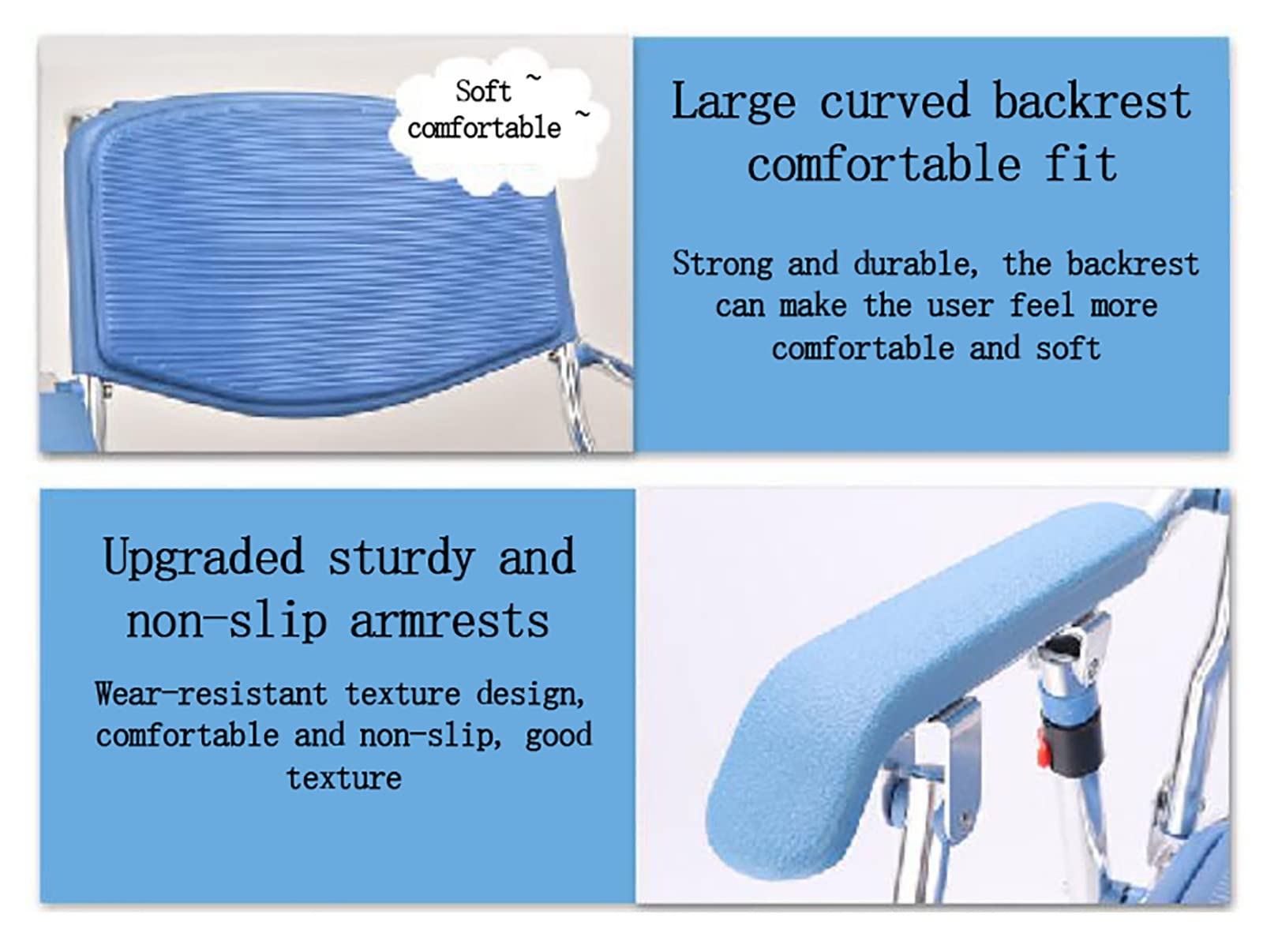 Soft ~
comfortable ~

Large curved backrest comfortable fit

Strong and durable, the backrest can make the user feel more comfortable and soft

Upgraded sturdy and non-slip armrests

Wear-resistant texture design, comfortable and non-slip, good texture